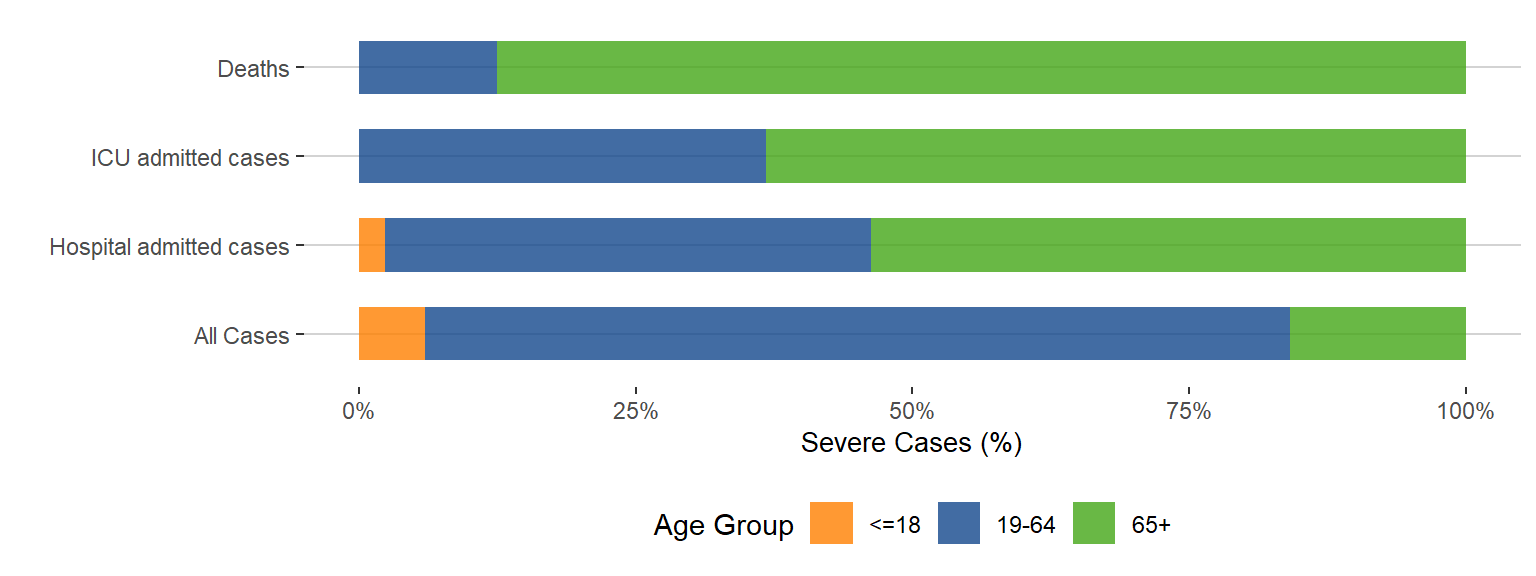 Deaths
ICU admitted cases
Hospital admitted cases
All Cases

0%
25%
50%
75%
100%

Severe Cases (%)

Age Group
<=18
19-64
65+